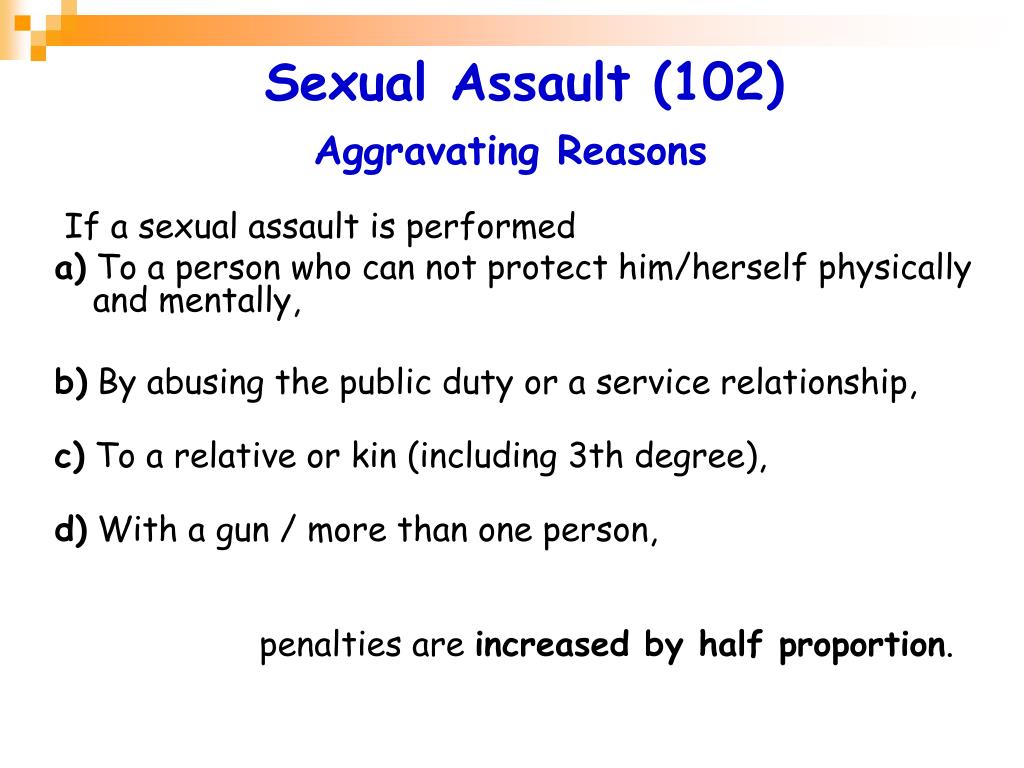 Sexual Assault (102)
Aggravating Reasons

If a sexual assault is performed
a) To a person who can not protect him/herself physically and mentally,

b) By abusing the public duty or a service relationship,

c) To a relative or kin (including 3th degree),

d) With a gun / more than one person,

penalties are increased by half proportion.